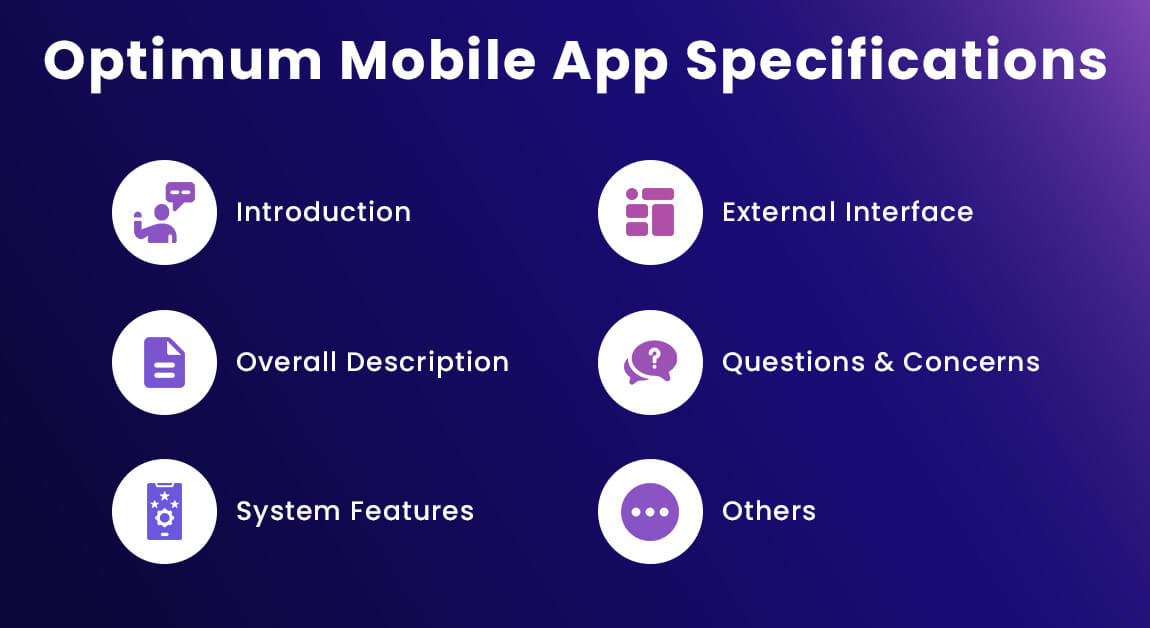 Optimum Mobile App Specifications

Introduction

Overall Description

System Features

External Interface

Questions & Concerns

Others